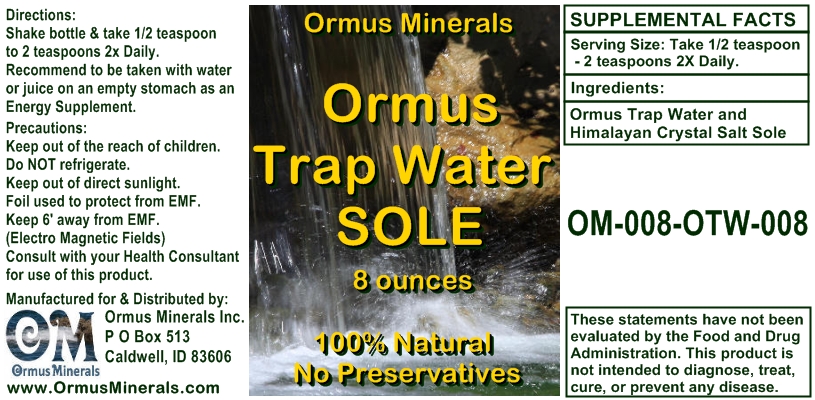 Directions:
Shake bottle & take 1/2 teaspoon to 2 teaspoons 2x Daily.
Recommend to be taken with water or juice on an empty stomach as an Energy Supplement.

Precautions:
Keep out of the reach of children.
Do NOT refrigerate.
Keep out of direct sunlight.
Foil used to protect from EMF.
Keep 6' away from EMF.
(Electro Magnetic Fields)
Consult with your Health Consultant for use of this product.

Manufactured for & Distributed by:
OM
Ormus Minerals
Ormus Minerals Inc.
P O Box 513
Caldwell, ID 83606
www.OrmusMinerals.com

Ormus Minerals

Ormus
Trap Water
SOLE

8 ounces

100% Natural
No Preservatives

SUPPLEMENTAL FACTS

Serving Size: Take 1/2 teaspoon - 2 teaspoons 2X Daily.

Ingredients:

Ormus Trap Water and Himalayan Crystal Salt Sole

OM-008-OTW-008

These statements have not been evaluated by the Food and Drug Administration. This product is not intended to diagnose, treat, cure, or prevent any disease.